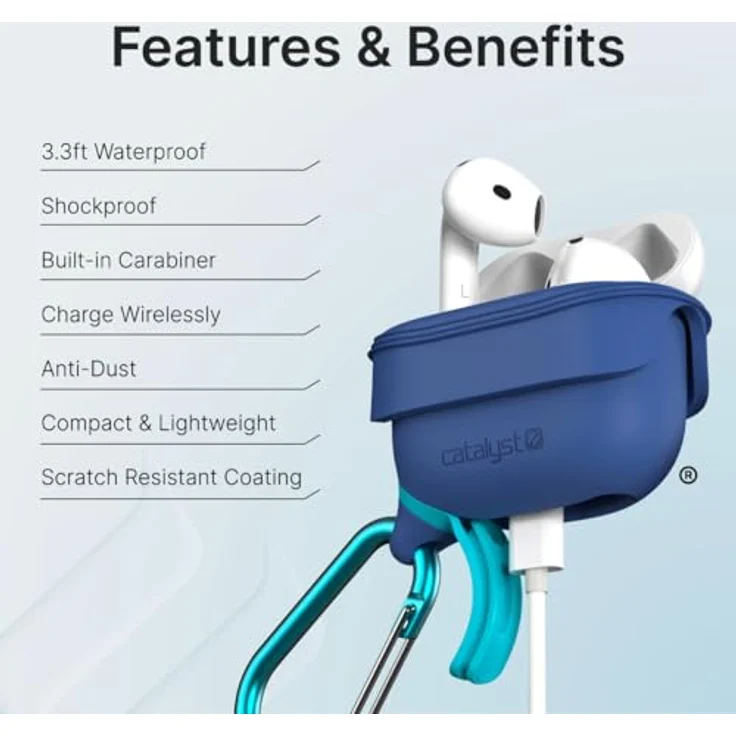 Features & Benefits

3.3ft Waterproof

Shockproof

Built-in Carabiner

Charge Wirelessly

Anti-Dust

Compact & Lightweight

Scratch Resistant Coating

catalyst

®